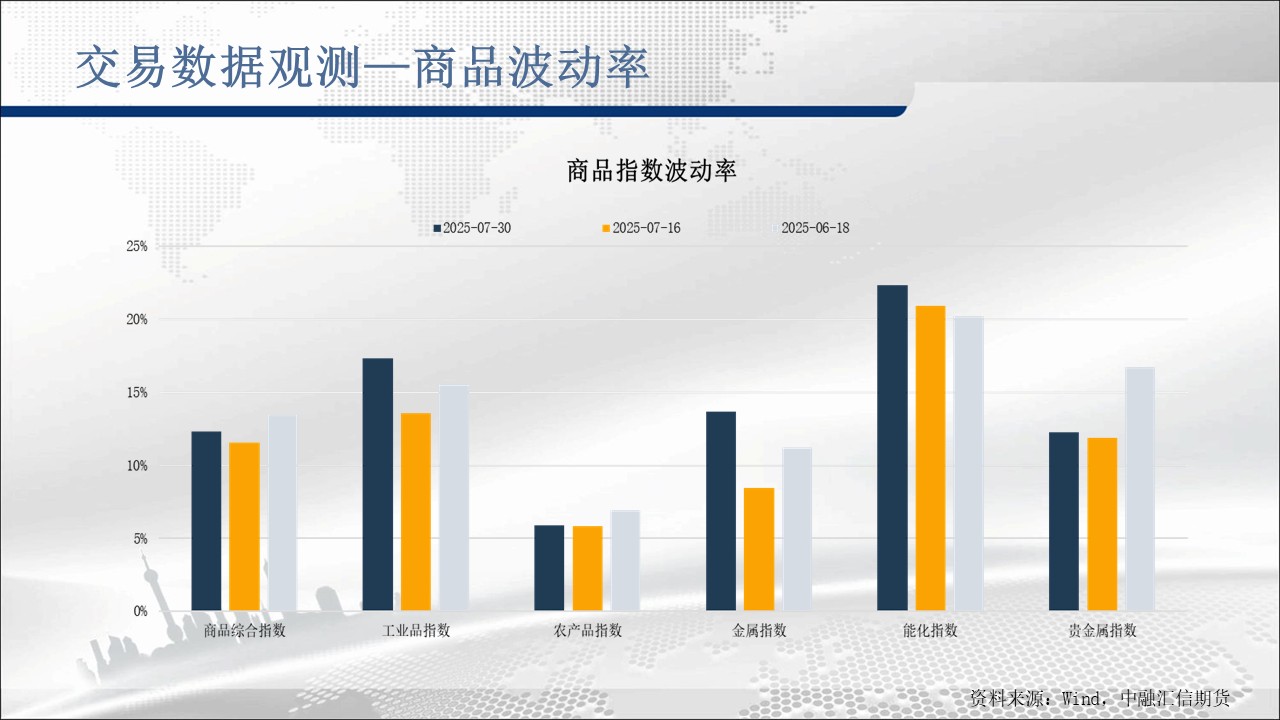 交易数据观测—商品波动率

商品指数波动率

2025-07-30 2025-07-16 2025-06-18

25%
20%
15%
10%
5%
0%

商品综合指数 工业品指数 农产品指数 金属指数 能化指数 贵金属指数

资料来源：Wind，中融汇信期货